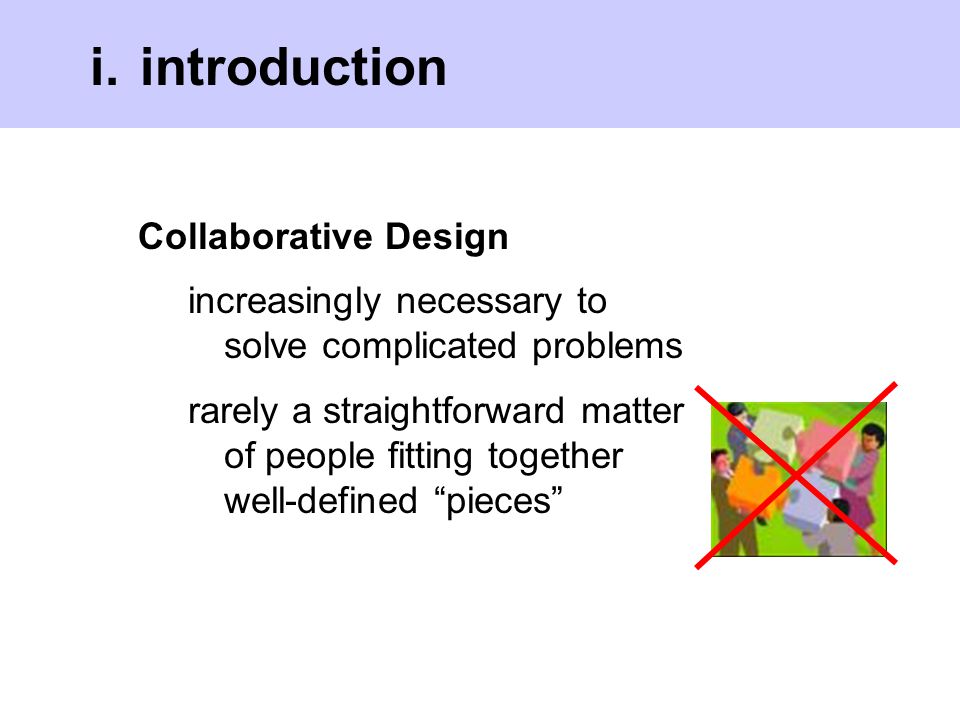 i. introduction

Collaborative Design

increasingly necessary to solve complicated problems

rarely a straightforward matter of people fitting together well-defined “pieces”